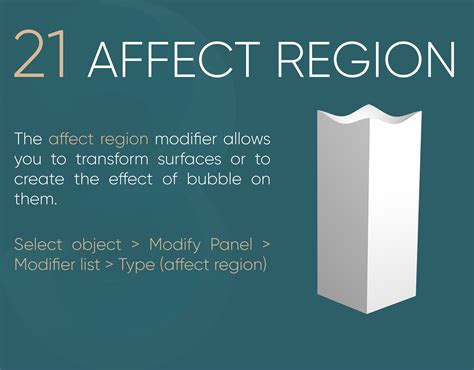 21 AFFECT REGION

The affect region modifier allows you to transform surfaces or to create the effect of bubble on them.

Select object > Modify Panel > Modifier list > Type (affect region)